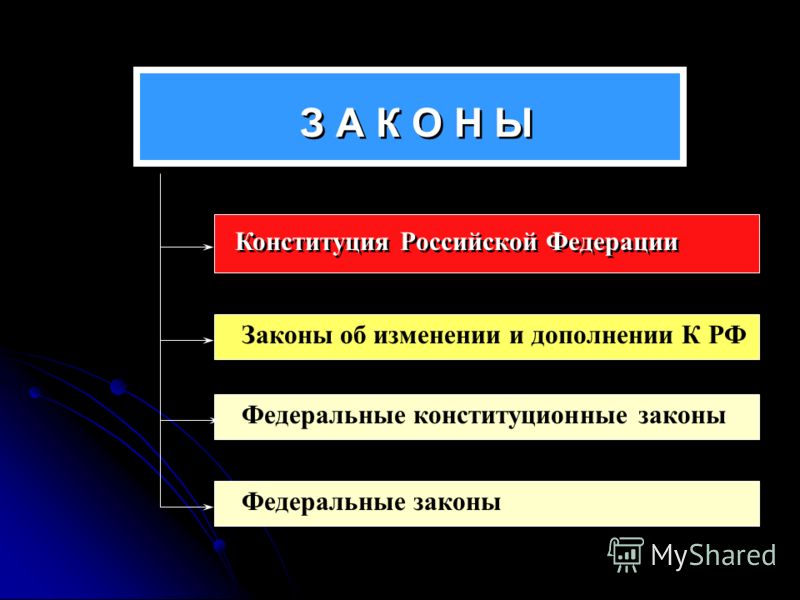 З А К О Н Ы

Конституция Российской Федерации

Законы об изменении и дополнении К РФ

Федеральные конституционные законы

Федеральные законы

MyShared